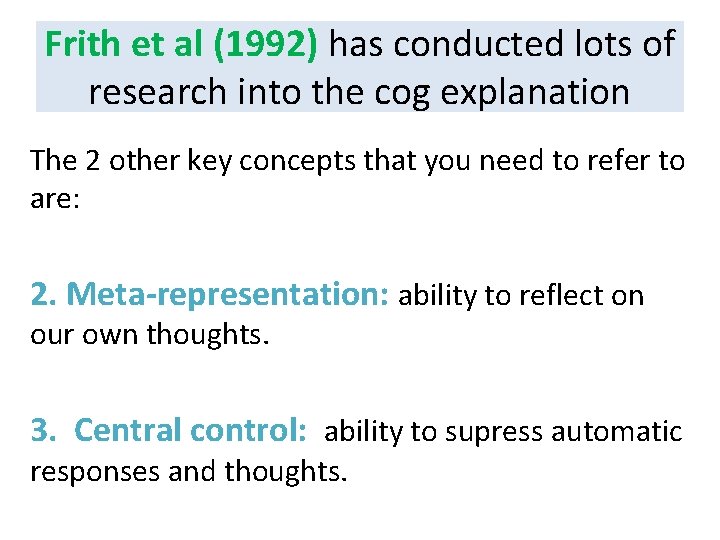 Frith et al (1992) has conducted lots of research into the cog explanation

The 2 other key concepts that you need to refer to are:

2. Meta-representation: ability to reflect on our own thoughts.

3. Central control: ability to supress automatic responses and thoughts.